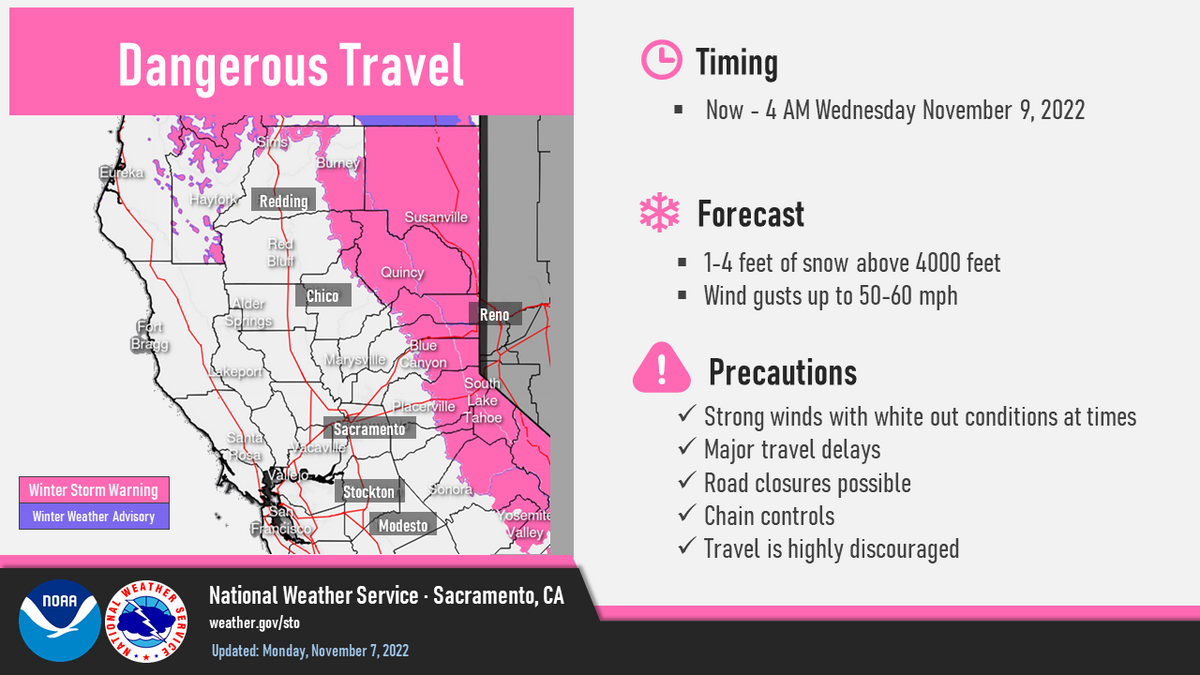 Dangerous Travel

Eureka
Sims
Burney
Hayfork
Redding
Susanville
Red Bluff
Quincy
Chico
Alder Springs
Reno
Fort Bragg
Marysville
Blue Canyon
Lakeport
South Lake Tahoe
Placerville
Sacramento
Santa Rosa
Vacaville
Vallejo
Stockton
Sonora
San Francisco
Modesto
Yosemite Valley

Winter Storm Warning
Winter Weather Advisory

Timing
▪ Now - 4 AM Wednesday November 9, 2022

Forecast
▪ 1-4 feet of snow above 4000 feet
▪ Wind gusts up to 50-60 mph

Precautions
✓ Strong winds with white out conditions at times
✓ Major travel delays
✓ Road closures possible
✓ Chain controls
✓ Travel is highly discouraged

NOAA
NATIONAL WEATHER SERVICE
National Weather Service · Sacramento, CA
weather.gov/sto
Updated: Monday, November 7, 2022